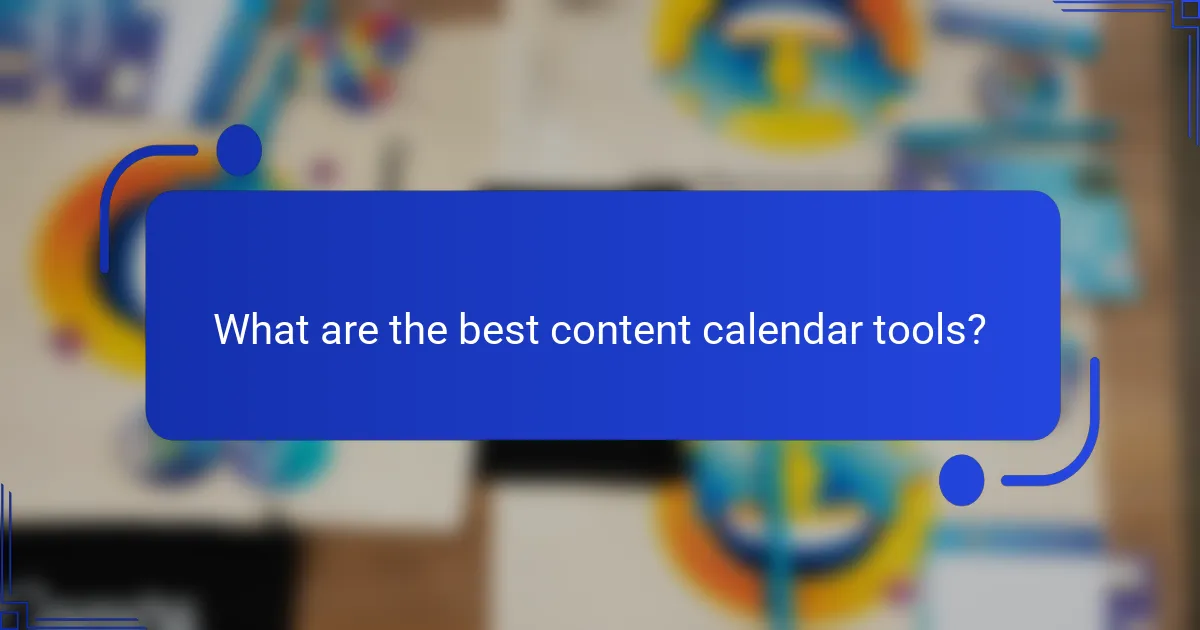 What are the best content calendar tools?